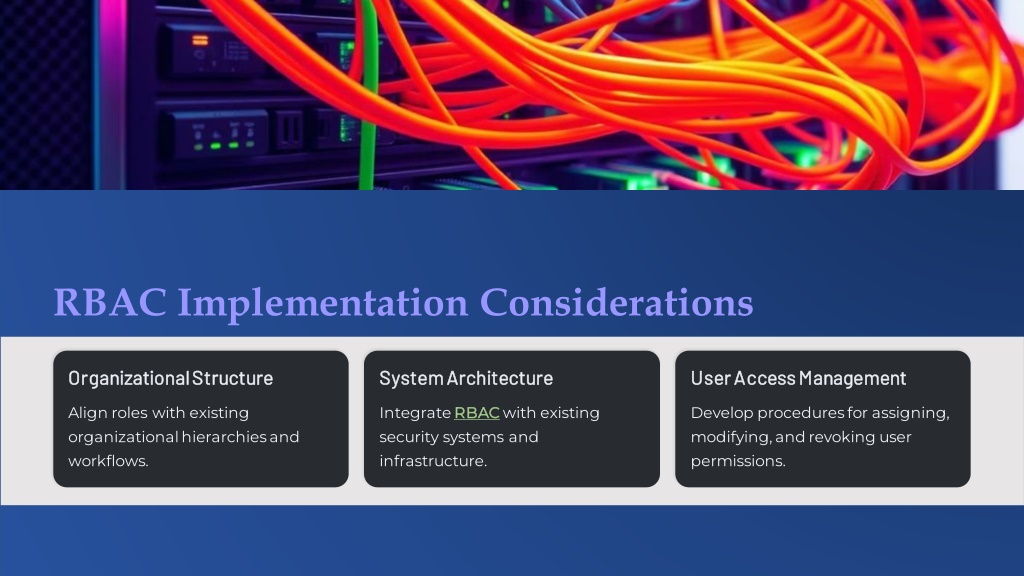 RBAC Implementation Considerations

Organizational Structure

Align roles with existing organizational hierarchies and workflows.

System Architecture

Integrate RBAC with existing security systems and infrastructure.

User Access Management

Develop procedures for assigning, modifying, and revoking user permissions.